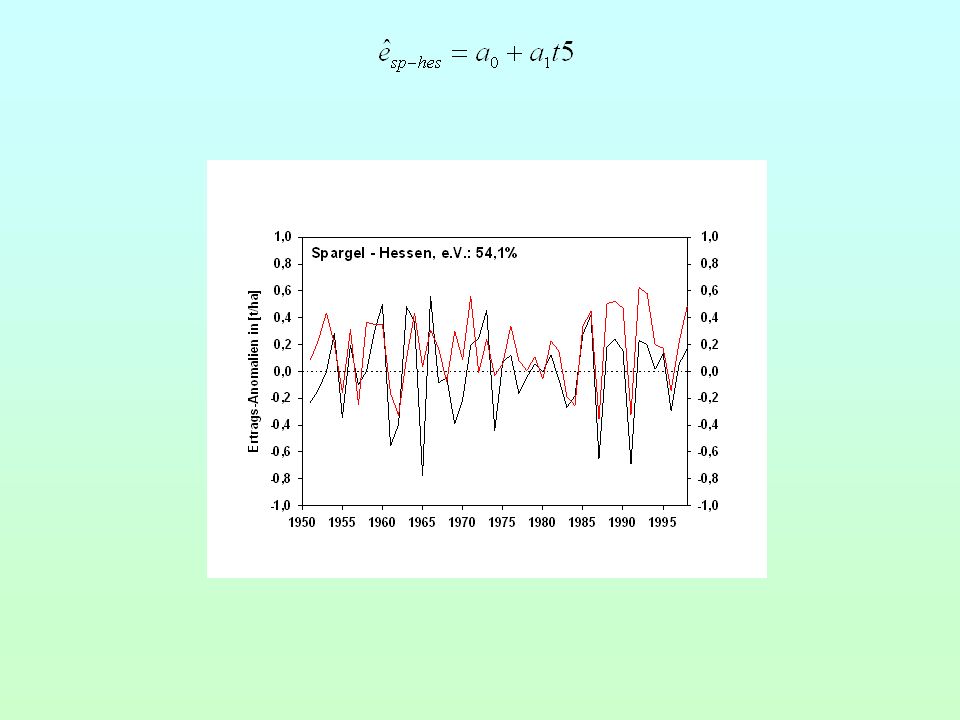 $\hat{e}_{sp-hes} = a_0 + a_1 t5$

Spargel - Hessen, e.V.: 54,1%

Ertrags-Anomalien in [t/ha]

1,0
0,8
0,6
0,4
0,2
0,0
-0,2
-0,4
-0,6
-0,8
-1,0

1,0
0,8
0,6
0,4
0,2
0,0
-0,2
-0,4
-0,6
-0,8
-1,0

1950 1955 1960 1965 1970 1975 1980 1985 1990 1995